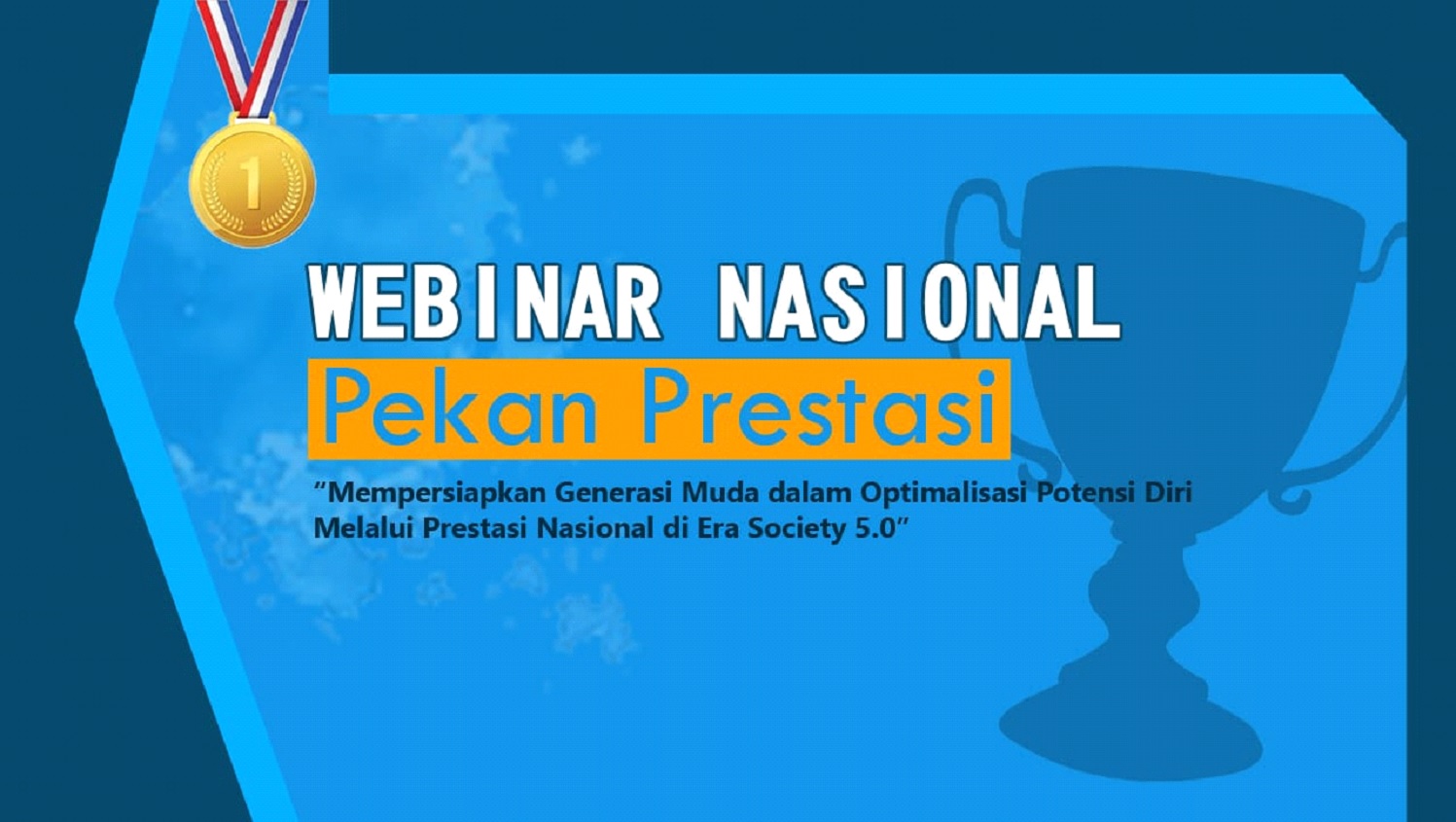 1

WEBINAR NASIONAL

Pekan Prestasi

"Mempersiapkan Generasi Muda dalam Optimalisasi Potensi Diri Melalui Prestasi Nasional di Era Society 5.0"